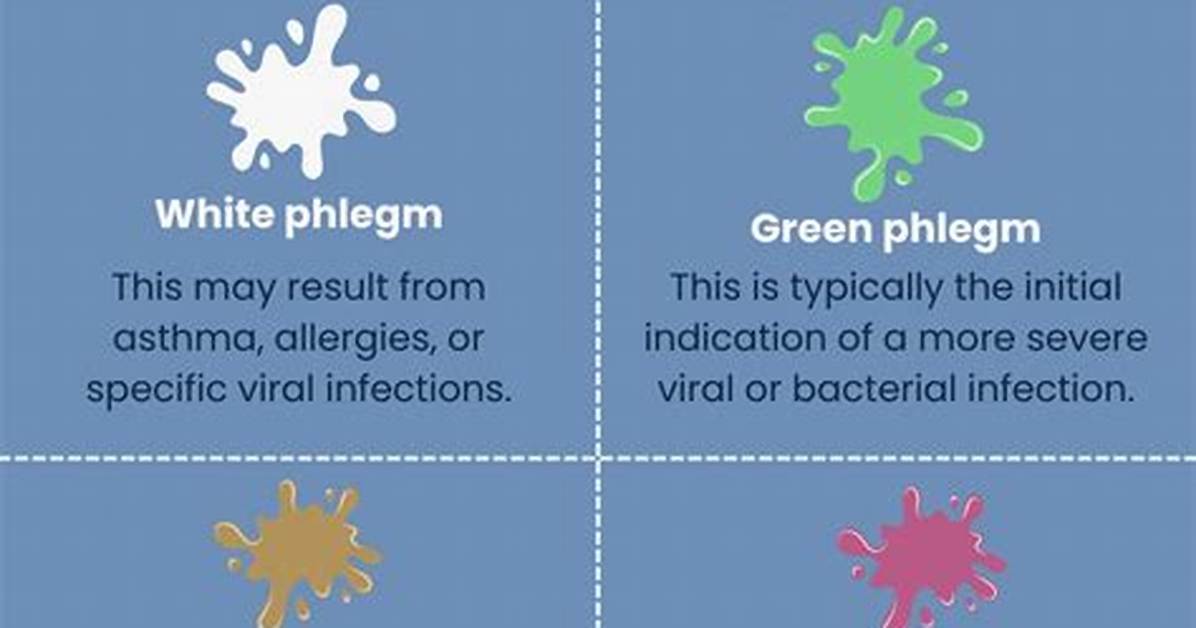 White phlegm

This may result from asthma, allergies, or specific viral infections.

Green phlegm

This is typically the initial indication of a more severe viral or bacterial infection.